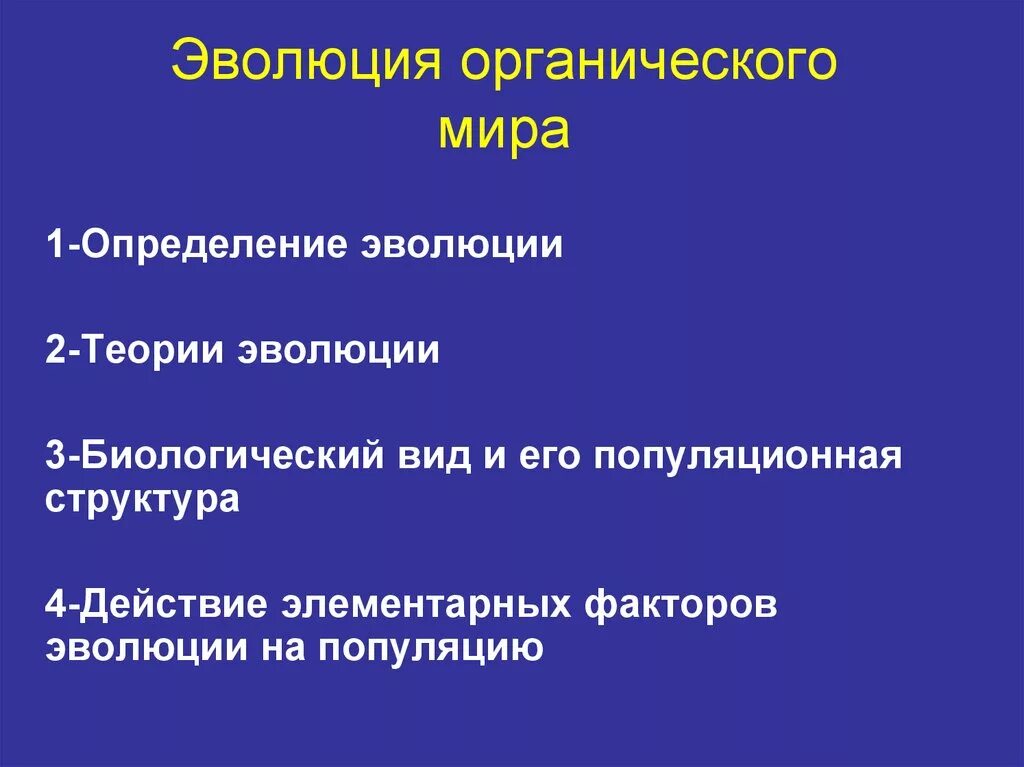 Эволюция органического мира

1-Определение эволюции

2-Теории эволюции

3-Биологический вид и его популяционная структура

4-Действие элементарных факторов эволюции на популяцию